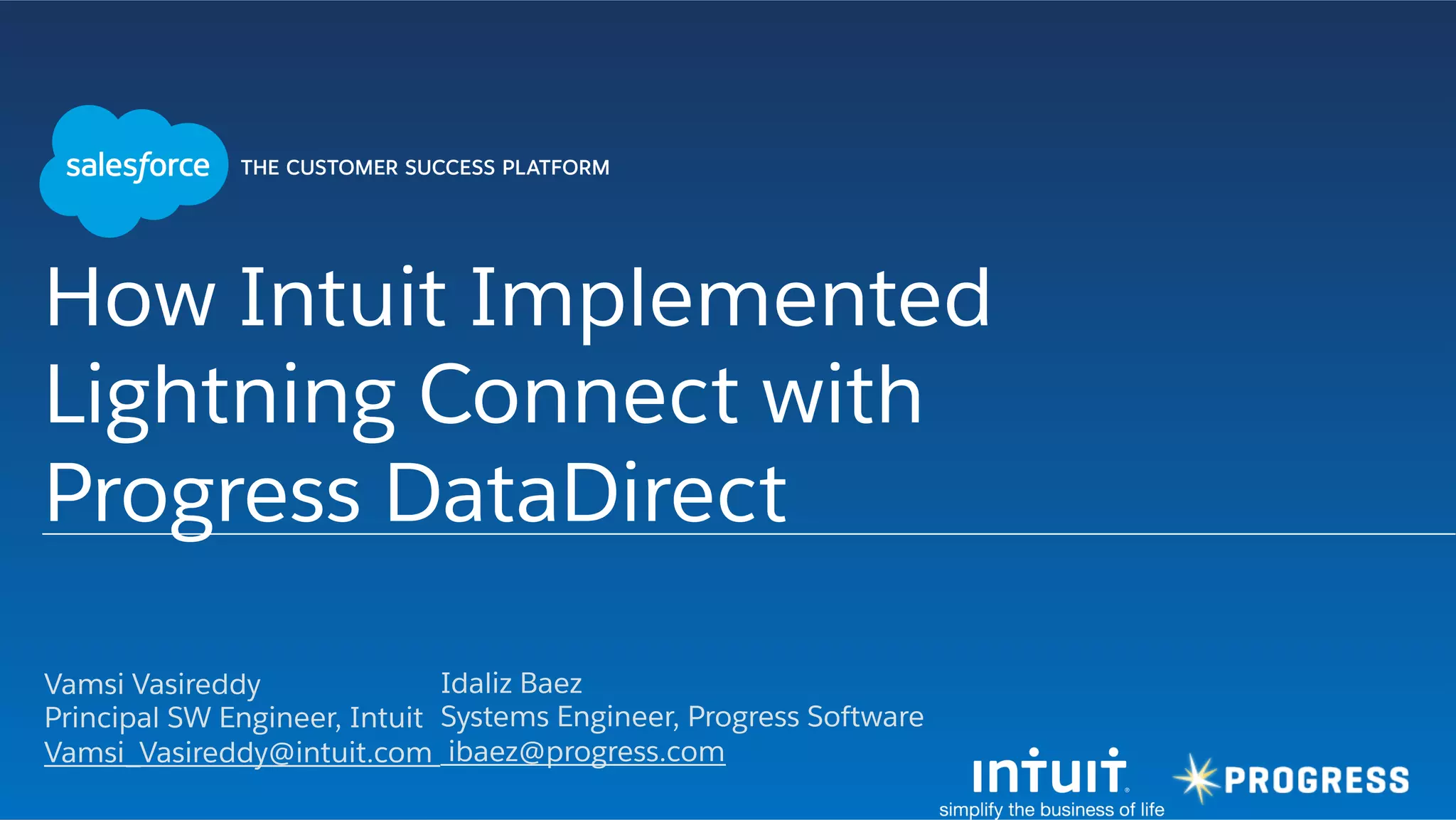 salesforce THE CUSTOMER SUCCESS PLATFORM

How Intuit Implemented Lightning Connect with Progress DataDirect

Vamsi Vasireddy
Principal SW Engineer, Intuit
Vamsi_Vasireddy@intuit.com

Idaliz Baez
Systems Engineer, Progress Software
ibaez@progress.com

intuit.
simplify the business of life

PROGRESS